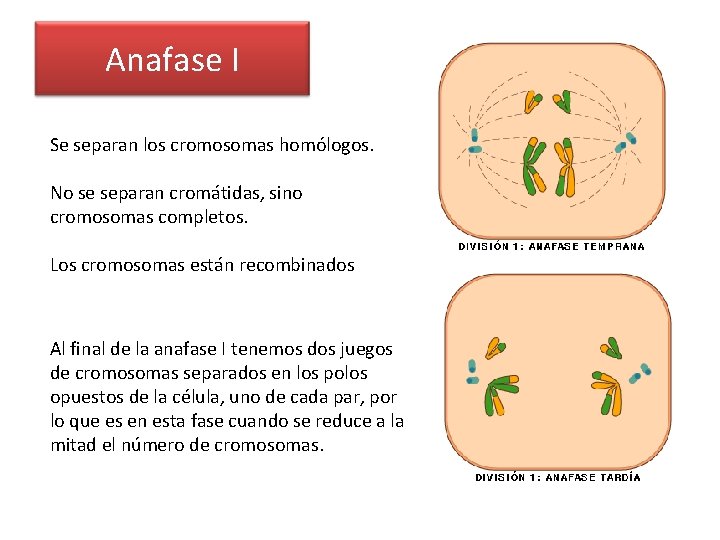 Anafase I

Se separan los cromosomas homólogos.

No se separan cromátidas, sino cromosomas completos.

Los cromosomas están recombinados

Al final de la anafase I tenemos dos juegos de cromosomas separados en los polos opuestos de la célula, uno de cada par, por lo que es en esta fase cuando se reduce a la mitad el número de cromosomas.

DIVISIÓN 1: ANAFASE TEMPRANA

DIVISIÓN 1: ANAFASE TARDÍA